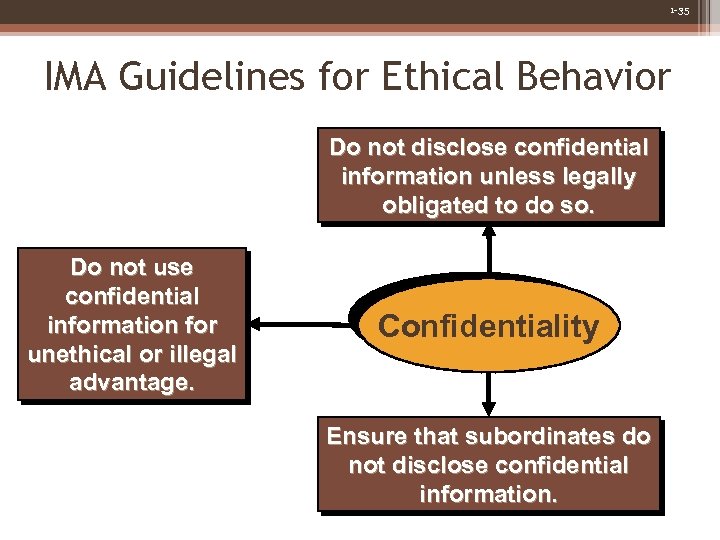 1-35

IMA Guidelines for Ethical Behavior

Do not disclose confidential information unless legally obligated to do so.

Do not use confidential information for unethical or illegal advantage.

Confidentiality

Ensure that subordinates do not disclose confidential information.